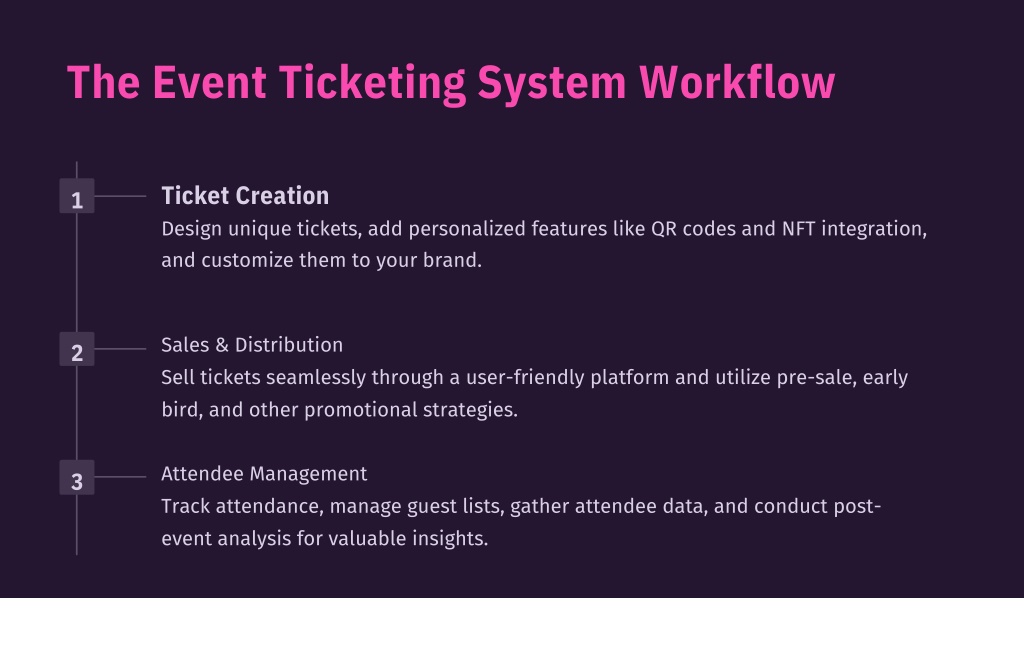 The Event Ticketing System Workflow

1

Ticket Creation

Design unique tickets, add personalized features like QR codes and NFT integration, and customize them to your brand.

2

Sales & Distribution

Sell tickets seamlessly through a user-friendly platform and utilize pre-sale, early bird, and other promotional strategies.

3

Attendee Management

Track attendance, manage guest lists, gather attendee data, and conduct post-event analysis for valuable insights.